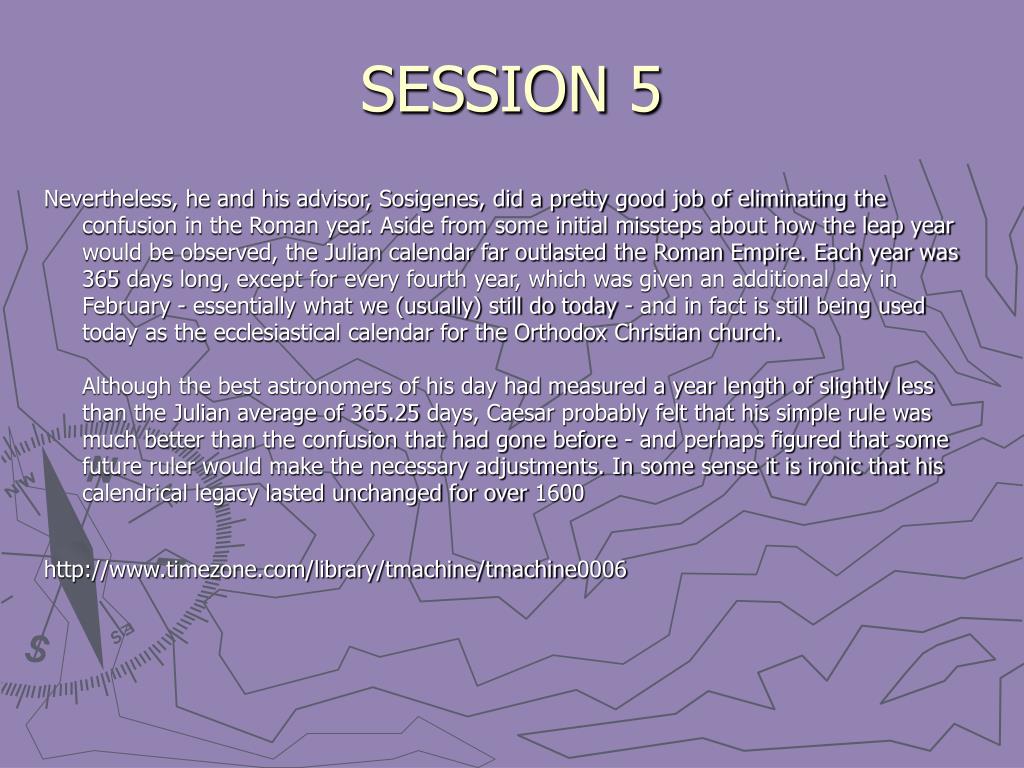 SESSION 5

Nevertheless, he and his advisor, Sosigenes, did a pretty good job of eliminating the confusion in the Roman year. Aside from some initial missteps about how the leap year would be observed, the Julian calendar far outlasted the Roman Empire. Each year was 365 days long, except for every fourth year, which was given an additional day in February - essentially what we (usually) still do today - and in fact is still being used today as the ecclesiastical calendar for the Orthodox Christian church.

Although the best astronomers of his day had measured a year length of slightly less than the Julian average of 365.25 days, Caesar probably felt that his simple rule was much better than the confusion that had gone before - and perhaps figured that some future ruler would make the necessary adjustments. In some sense it is ironic that his calendrical legacy lasted unchanged for over 1600

http://www.timezone.com/library/tmachine/tmachine0006

NW

S

SE